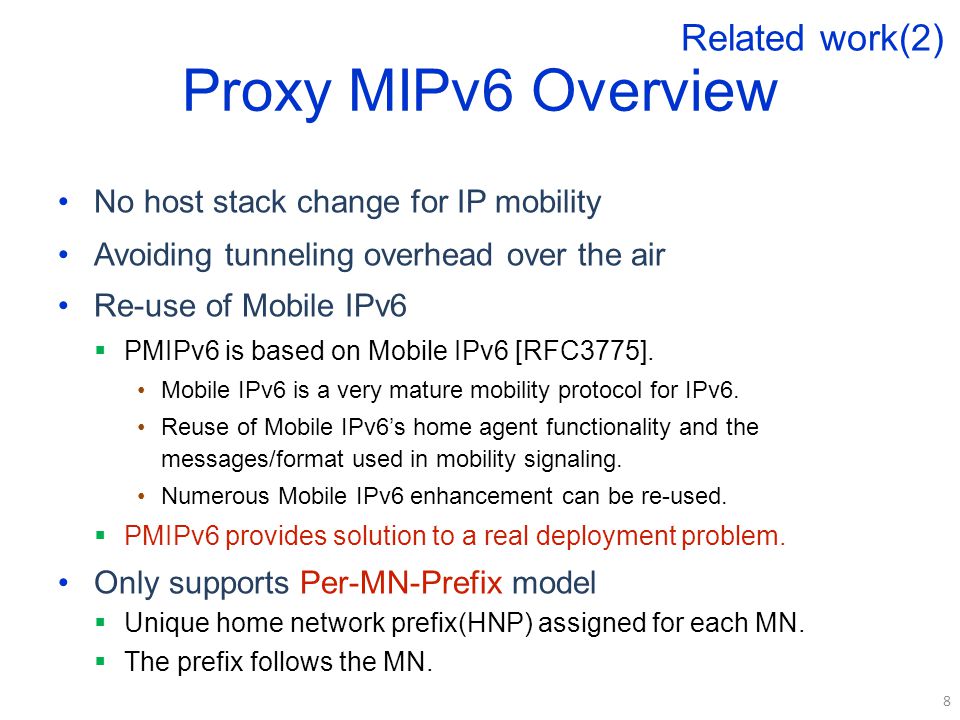 Related work(2)

Proxy MIPv6 Overview

• No host stack change for IP mobility
• Avoiding tunneling overhead over the air
• Re-use of Mobile IPv6
  ▪ PMIPv6 is based on Mobile IPv6 [RFC3775].
    • Mobile IPv6 is a very mature mobility protocol for IPv6.
    • Reuse of Mobile IPv6's home agent functionality and the messages/format used in mobility signaling.
    • Numerous Mobile IPv6 enhancement can be re-used.
  ▪ PMIPv6 provides solution to a real deployment problem.
• Only supports Per-MN-Prefix model
  ▪ Unique home network prefix(HNP) assigned for each MN.
  ▪ The prefix follows the MN.

8